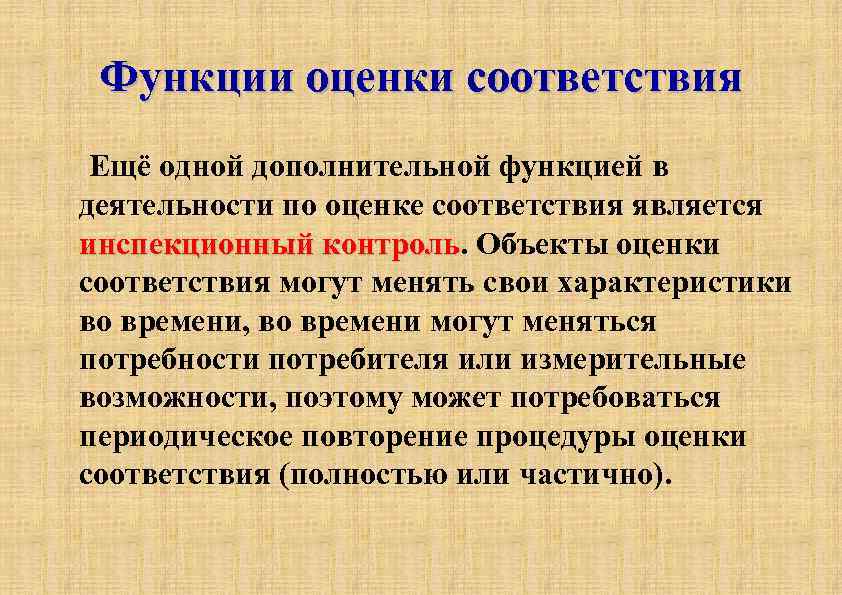 Функции оценки соответствия

Ещё одной дополнительной функцией в деятельности по оценке соответствия является инспекционный контроль. Объекты оценки соответствия могут менять свои характеристики во времени, во времени могут меняться потребности потребителя или измерительные возможности, поэтому может потребоваться периодическое повторение процедуры оценки соответствия (полностью или частично).